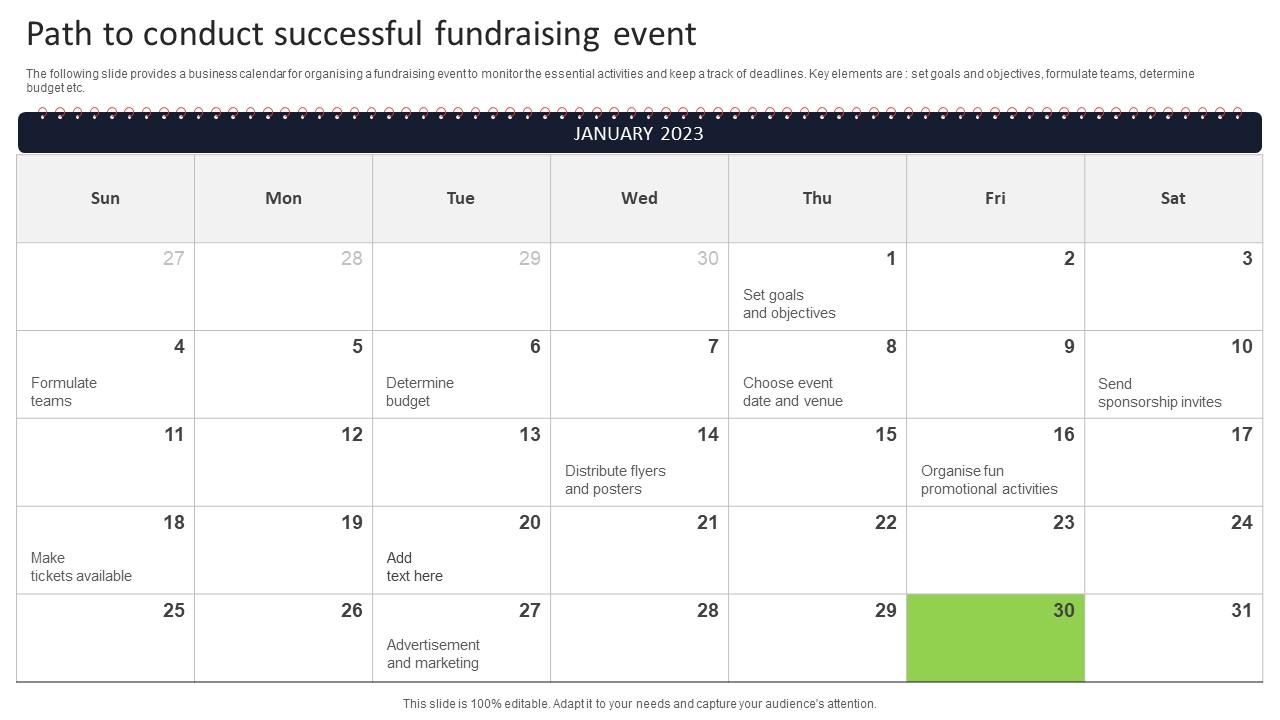 Path to conduct successful fundraising event

The following slide provides a business calendar for organising a fundraising event to monitor the essential activities and keep a track of deadlines. Key elements are : set goals and objectives, formulate teams, determine budget etc.

JANUARY 2023

| Sun | Mon | Tue | Wed | Thu | Fri | Sat |
|---|---|---|---|---|---|---|
| 27 | 28 | 29 | 30 | 1 Set goals and objectives | 2 | 3 |
| 4 Formulate teams | 5 | 6 Determine budget | 7 | 8 Choose event date and venue | 9 | 10 Send sponsorship invites |
| 11 | 12 | 13 | 14 Distribute flyers and posters | 15 | 16 Organise fun promotional activities | 17 |
| 18 Make tickets available | 19 | 20 Add text here | 21 | 22 | 23 | 24 |
| 25 | 26 | 27 Advertisement and marketing | 28 | 29 | 30 | 31 |

This slide is 100% editable. Adapt it to your needs and capture your audience's attention.